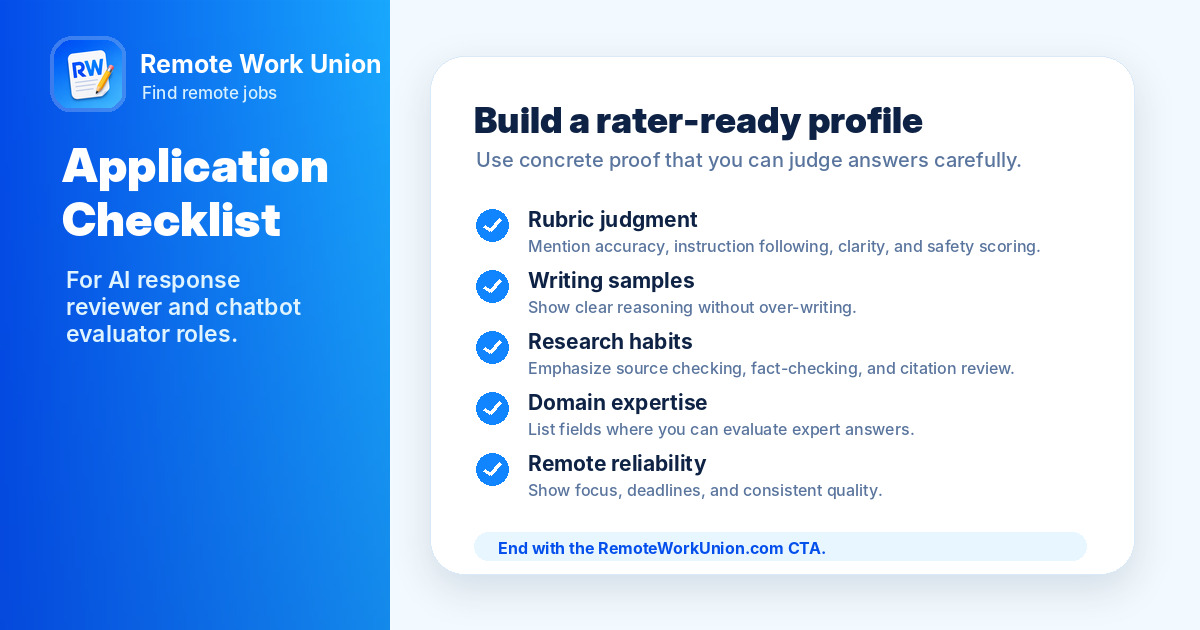 RW

Remote Work Union
Find remote jobs

Application Checklist

For AI response reviewer and chatbot evaluator roles.

Build a rater-ready profile
Use concrete proof that you can judge answers carefully.

Rubric judgment
Mention accuracy, instruction following, clarity, and safety scoring.

Writing samples
Show clear reasoning without over-writing.

Research habits
Emphasize source checking, fact-checking, and citation review.

Domain expertise
List fields where you can evaluate expert answers.

Remote reliability
Show focus, deadlines, and consistent quality.

End with the RemoteWorkUnion.com CTA.